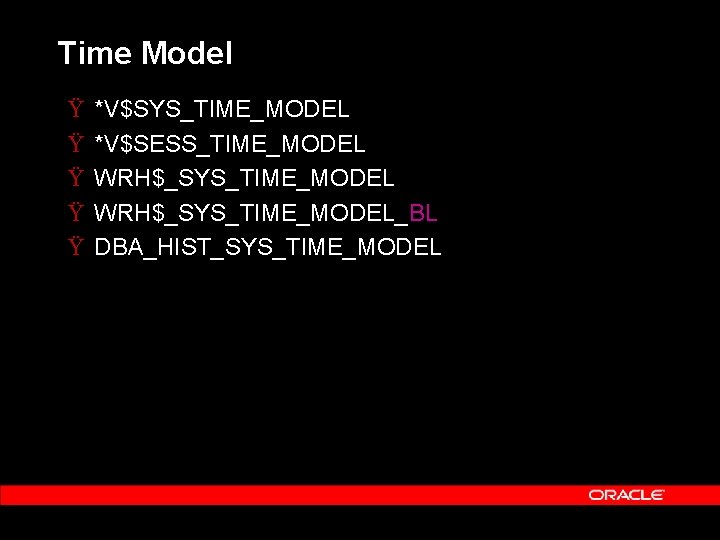 Time Model

Ÿ *V$SYS_TIME_MODEL
Ÿ *V$SESS_TIME_MODEL
Ÿ WRH$_SYS_TIME_MODEL
Ÿ WRH$_SYS_TIME_MODEL_BL
Ÿ DBA_HIST_SYS_TIME_MODEL

ORACLE